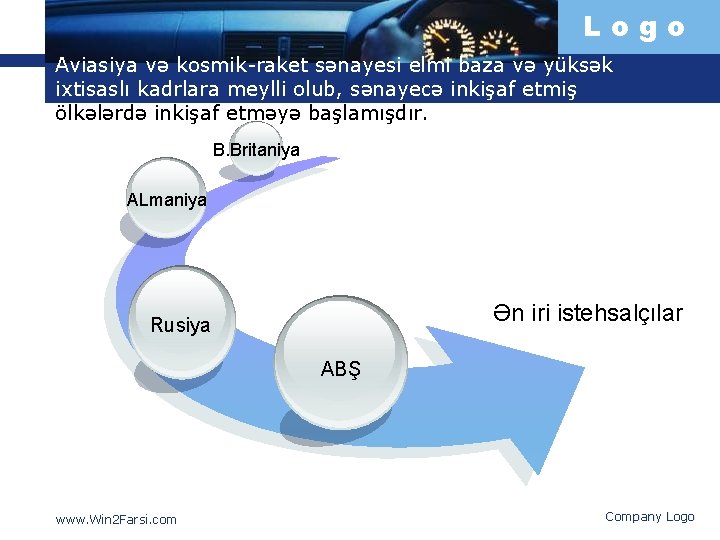 Logo

Aviasiya və kosmik-raket sənayesi elmi baza və yüksək ixtisaslı kadrlara meylli olub, sənayecə inkişaf etmiş ölkələrdə inkişaf etməyə başlamışdır.

B.Britaniya

ALmaniya

Rusiya

ABŞ

Ən iri istehsalçılar

www.Win2Farsi.com

Company Logo